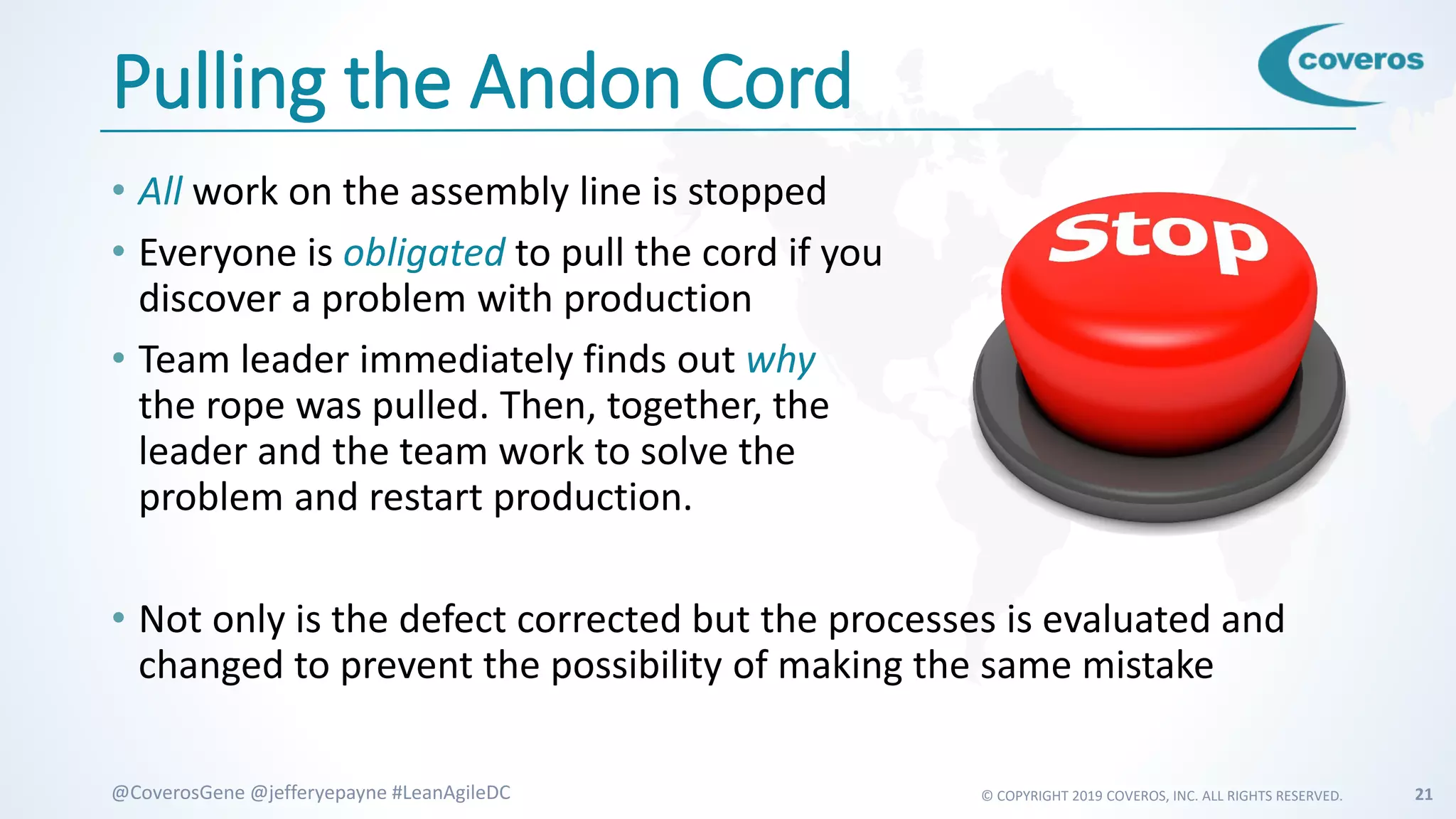 Pulling the Andon Cord

coveros

• All work on the assembly line is stopped
• Everyone is obligated to pull the cord if you discover a problem with production
• Team leader immediately finds out why the rope was pulled. Then, together, the leader and the team work to solve the problem and restart production.

Stop

• Not only is the defect corrected but the processes is evaluated and changed to prevent the possibility of making the same mistake

@CoverosGene @jefferyepayne #LeanAgileDC

© COPYRIGHT 2019 COVEROS, INC. ALL RIGHTS RESERVED.

21